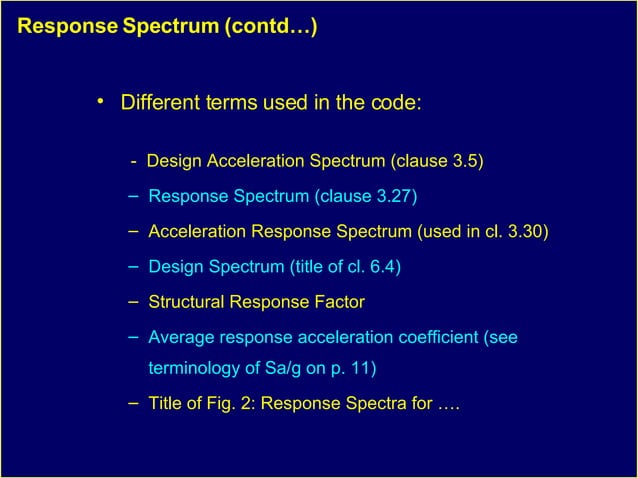 Response Spectrum (contd…)

• Different terms used in the code:

- Design Acceleration Spectrum (clause 3.5)
– Response Spectrum (clause 3.27)
– Acceleration Response Spectrum (used in cl. 3.30)
– Design Spectrum (title of cl. 6.4)
– Structural Response Factor
– Average response acceleration coefficient (see terminology of Sa/g on p. 11)
– Title of Fig. 2: Response Spectra for ….